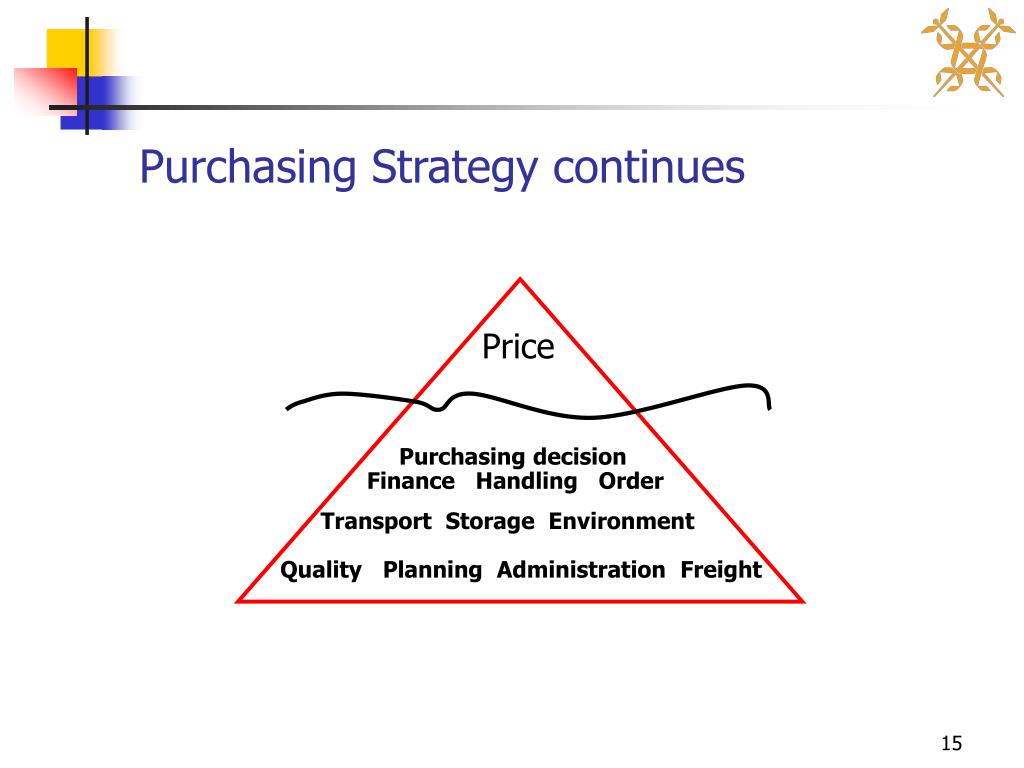 Purchasing Strategy continues

Price

Purchasing decision
Finance Handling Order

Transport Storage Environment

Quality Planning Administration Freight

15